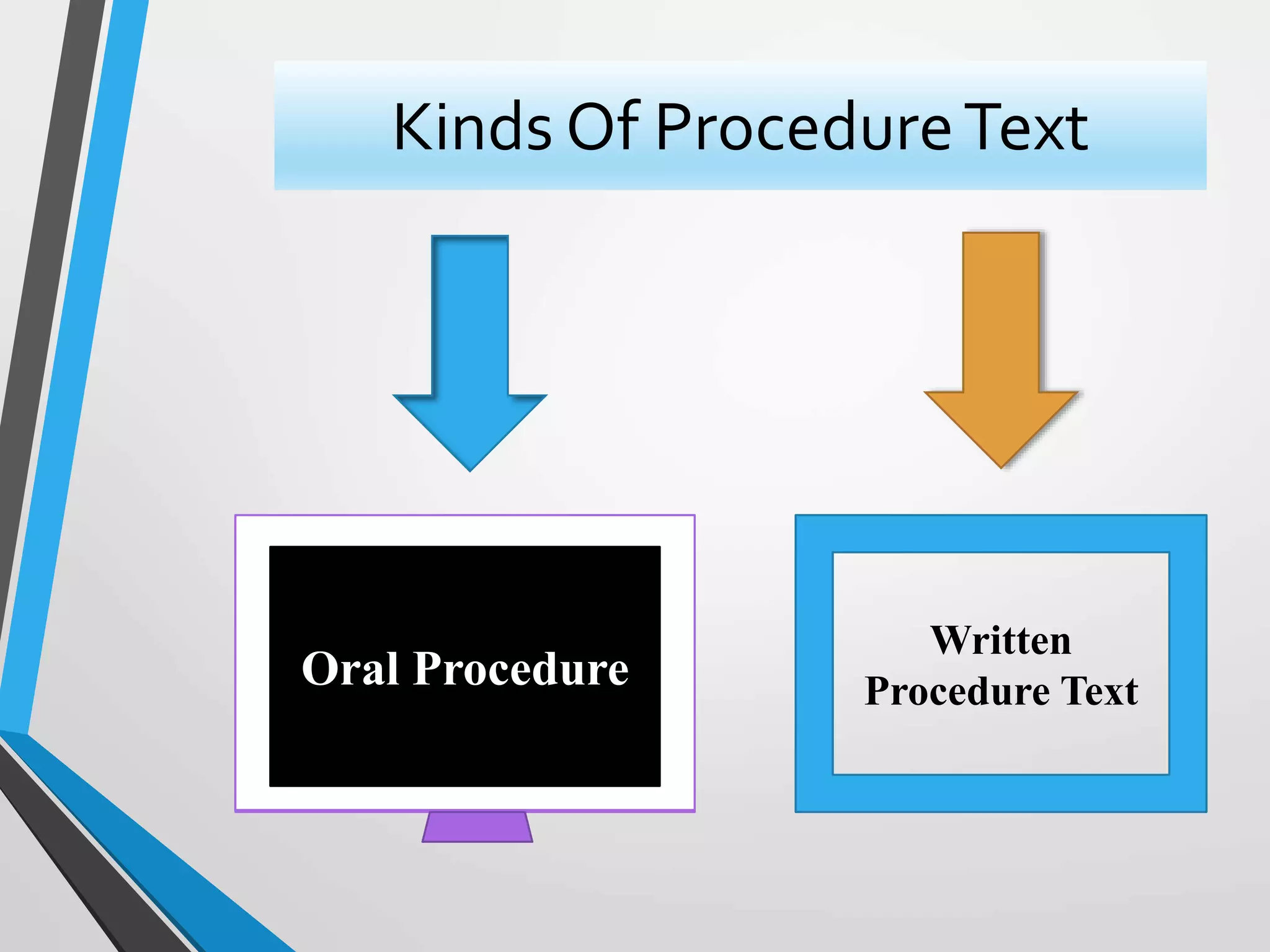 Kinds Of Procedure Text

Oral Procedure

Written Procedure Text